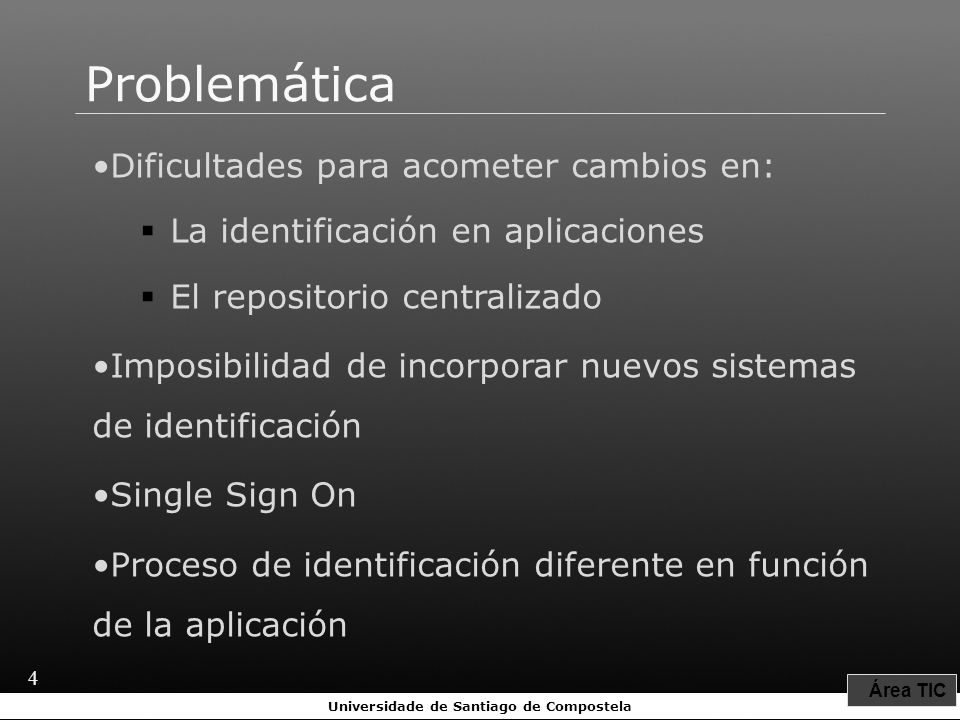 Problemática

•Dificultades para acometer cambios en:

▪ La identificación en aplicaciones

▪ El repositorio centralizado

•Imposibilidad de incorporar nuevos sistemas de identificación

•Single Sign On

•Proceso de identificación diferente en función de la aplicación

4

Área TIC

Universidade de Santiago de Compostela